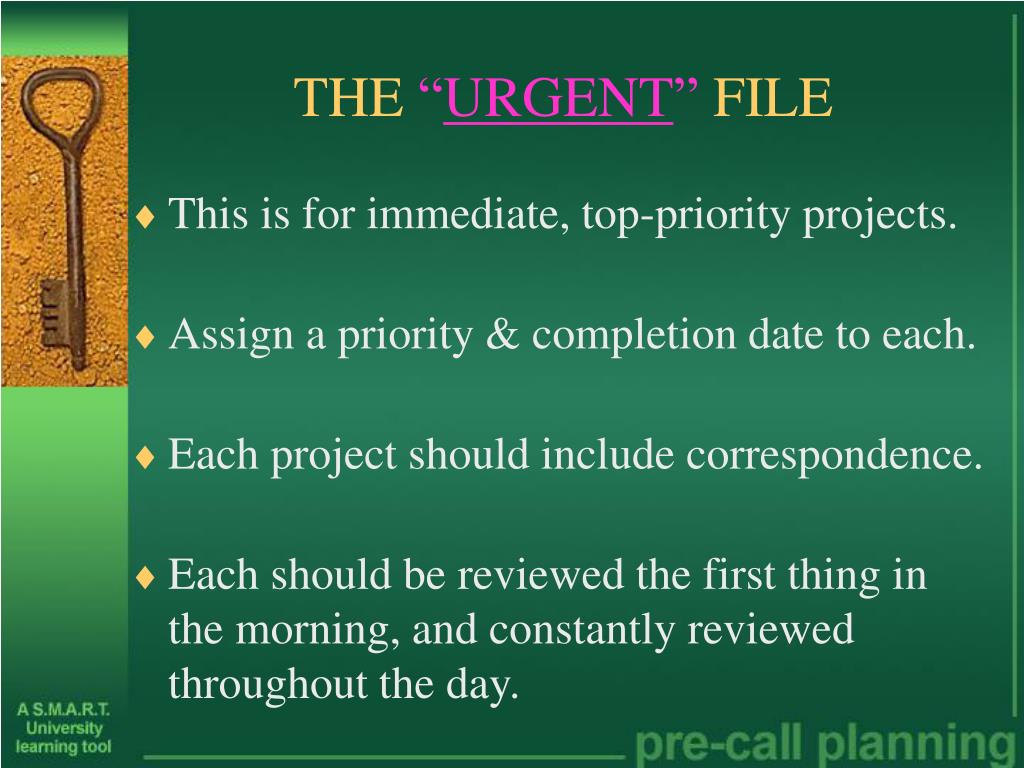 THE “URGENT” FILE

♦ This is for immediate, top-priority projects.

♦ Assign a priority & completion date to each.

♦ Each project should include correspondence.

♦ Each should be reviewed the first thing in the morning, and constantly reviewed throughout the day.

A S.M.A.R.T. University learning tool

pre-call planning